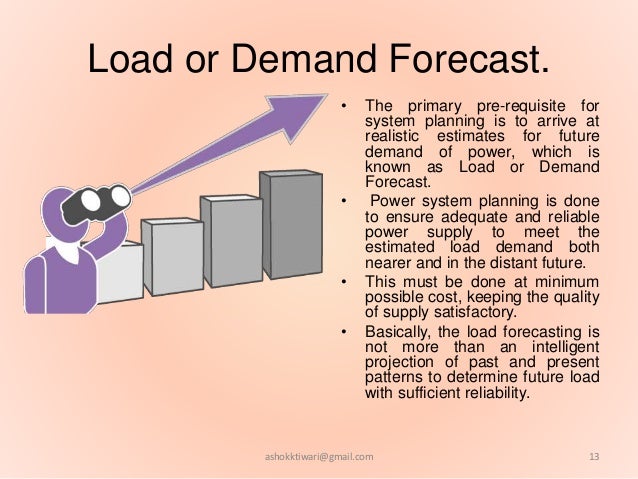 Load or Demand Forecast.

• The primary pre-requisite for system planning is to arrive at realistic estimates for future demand of power, which is known as Load or Demand Forecast.
• Power system planning is done to ensure adequate and reliable power supply to meet the estimated load demand both nearer and in the distant future.
• This must be done at minimum possible cost, keeping the quality of supply satisfactory.
• Basically, the load forecasting is not more than an intelligent projection of past and present patterns to determine future load with sufficient reliability.

ashokktiwari@gmail.com

13